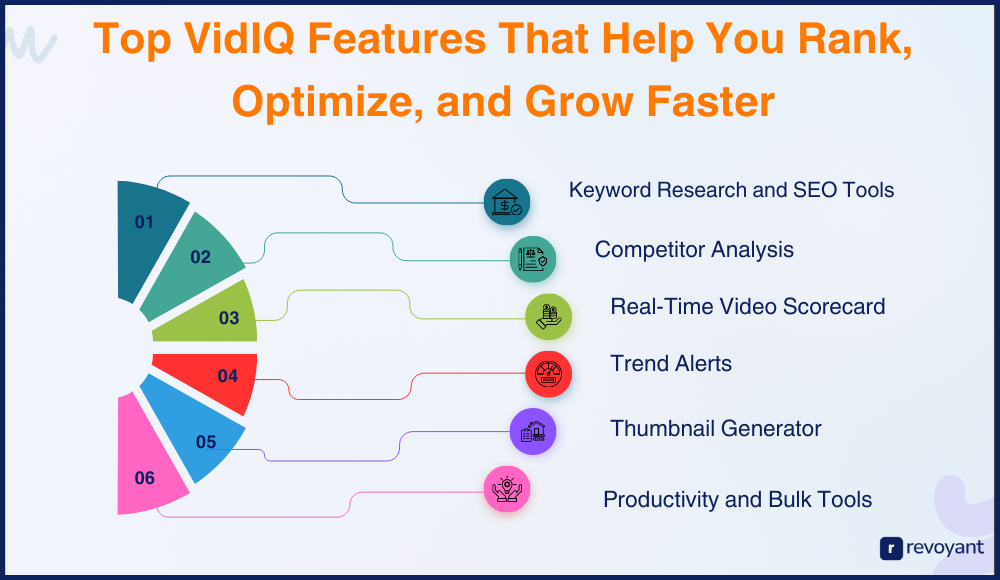 Top VidIQ Features That Help You Rank, Optimize, and Grow Faster

01
Keyword Research and SEO Tools

02
Competitor Analysis

03
Real-Time Video Scorecard

04
Trend Alerts

05
Thumbnail Generator

06
Productivity and Bulk Tools

r revoyant